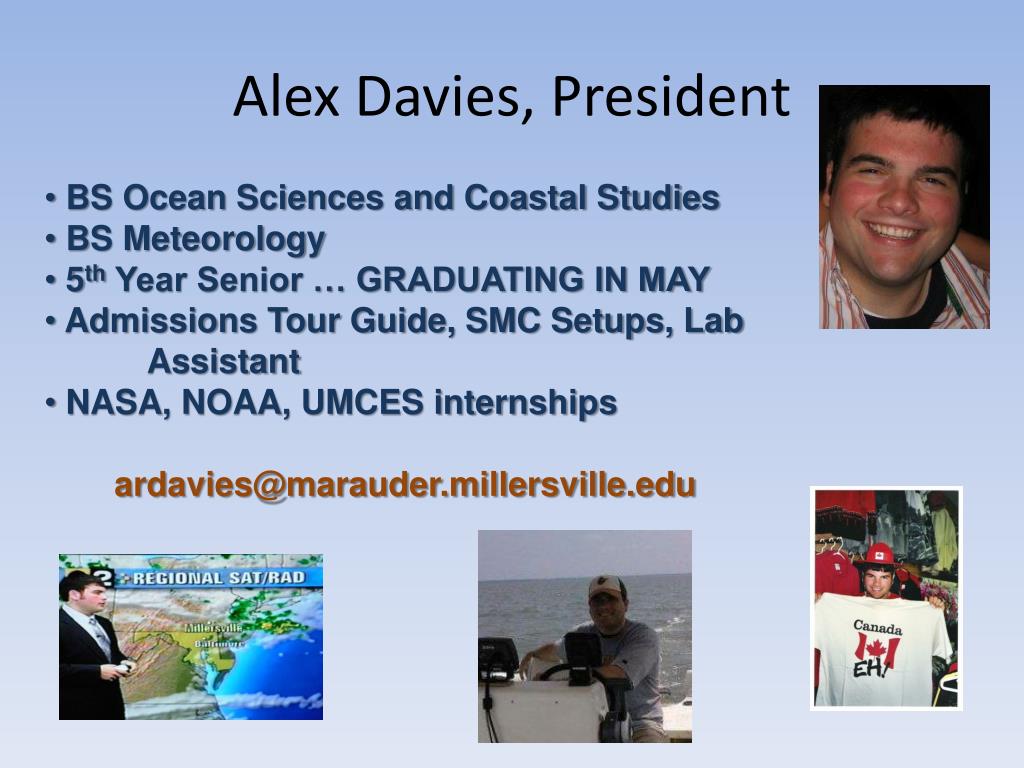 Alex Davies, President

• BS Ocean Sciences and Coastal Studies
• BS Meteorology
• 5$^{th}$ Year Senior … GRADUATING IN MAY
• Admissions Tour Guide, SMC Setups, Lab Assistant
• NASA, NOAA, UMCES internships

ardavies@marauder.millersville.edu

2 REGIONAL SAT/RAD
Millersville
Baltimore

Canada
EH!